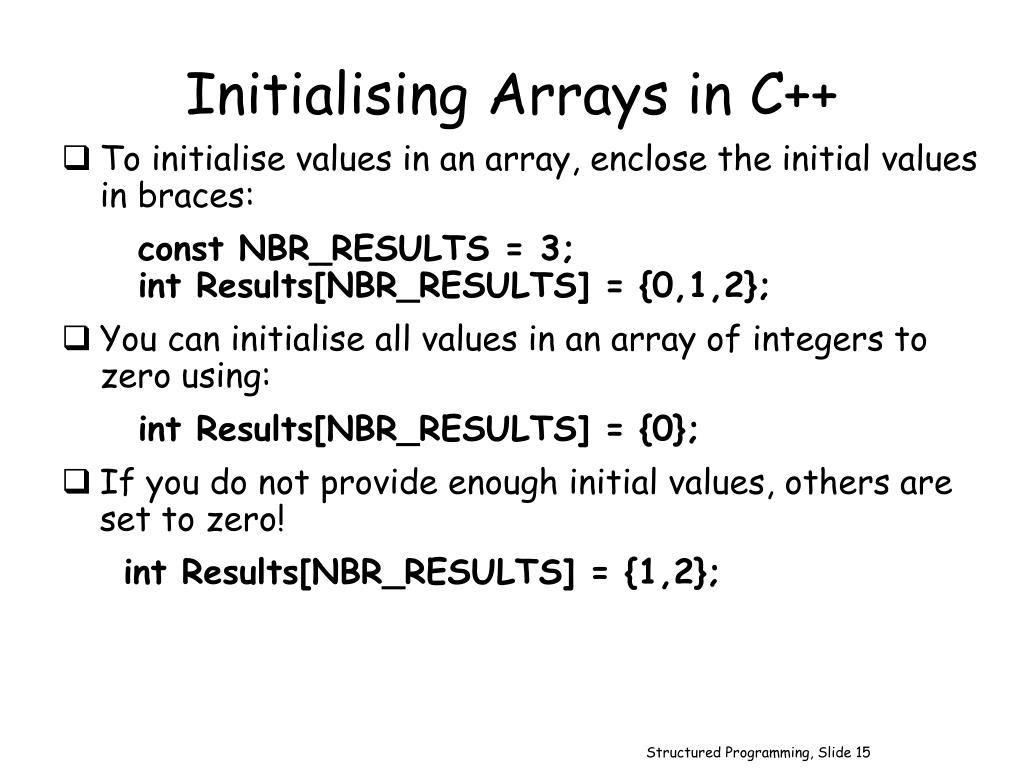 Initialising Arrays in C++

❑ To initialise values in an array, enclose the initial values in braces:

const NBR_RESULTS = 3;
int Results[NBR_RESULTS] = {0,1,2};

❑ You can initialise all values in an array of integers to zero using:

int Results[NBR_RESULTS] = {0};

❑ If you do not provide enough initial values, others are set to zero!

int Results[NBR_RESULTS] = {1,2};

Structured Programming, Slide 15